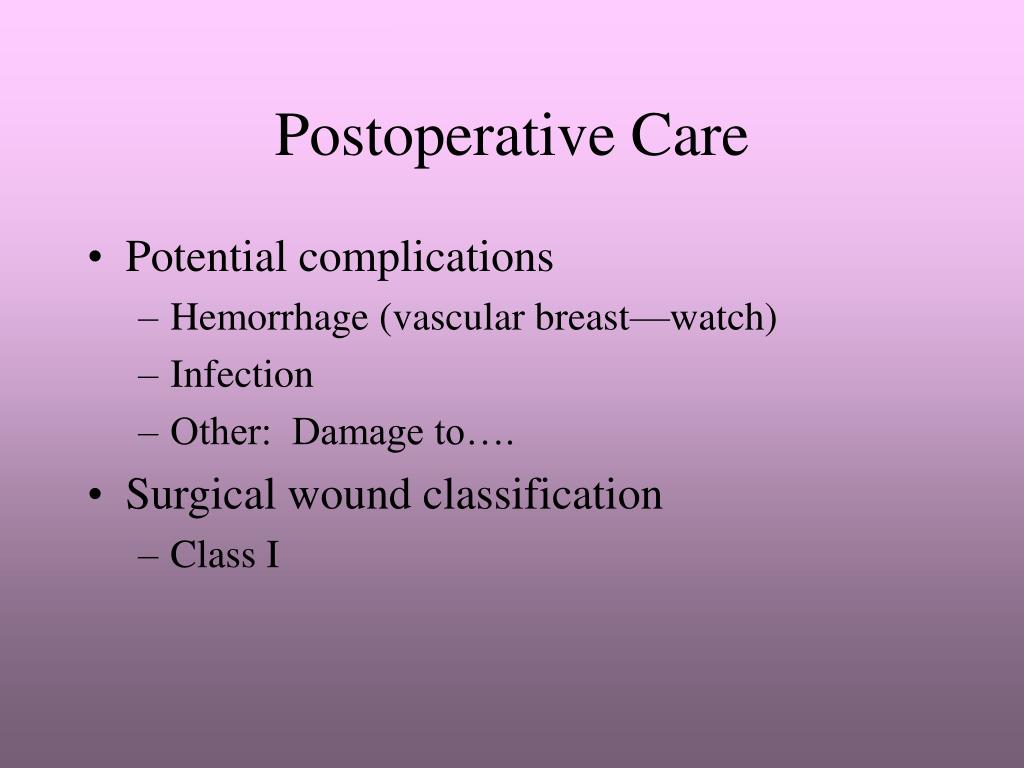 Postoperative Care

• Potential complications
– Hemorrhage (vascular breast—watch)
– Infection
– Other: Damage to….
• Surgical wound classification
– Class I